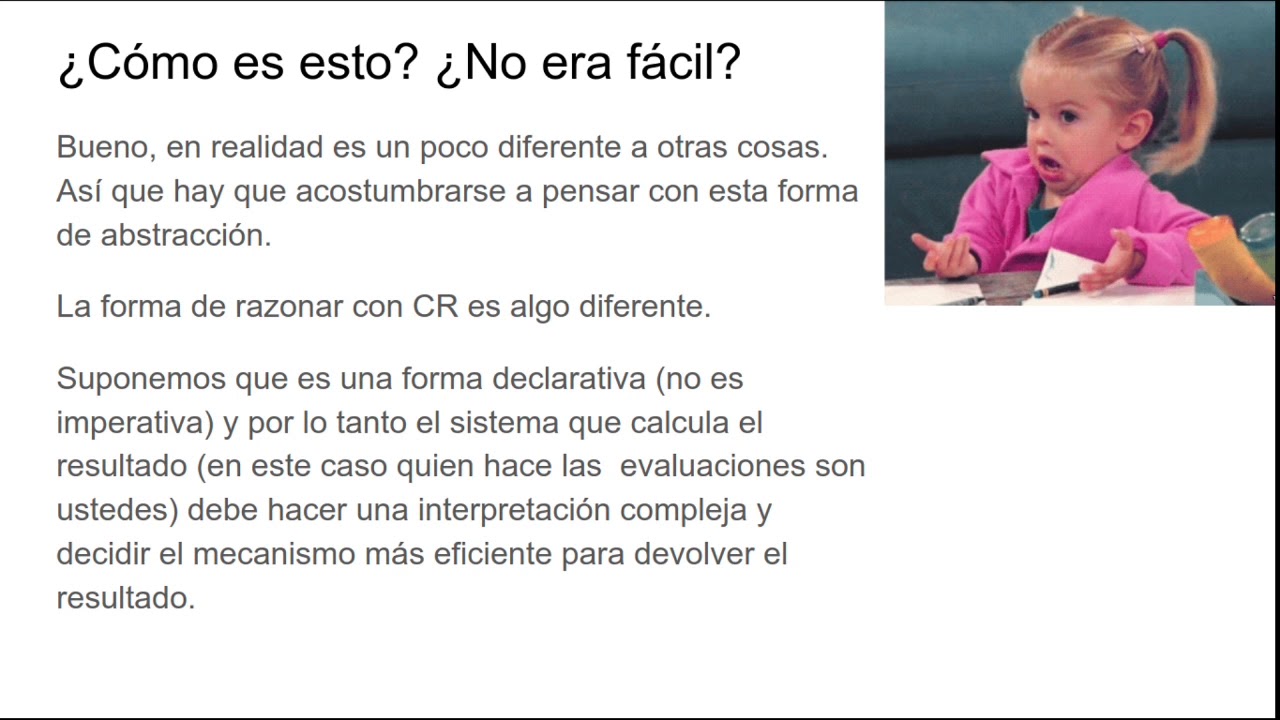 ¿Cómo es esto? ¿No era fácil?

Bueno, en realidad es un poco diferente a otras cosas. Así que hay que acostumbrarse a pensar con esta forma de abstracción.

La forma de razonar con CR es algo diferente.

Suponemos que es una forma declarativa (no es imperativa) y por lo tanto el sistema que calcula el resultado (en este caso quien hace las evaluaciones son ustedes) debe hacer una interpretación compleja y decidir el mecanismo más eficiente para devolver el resultado.